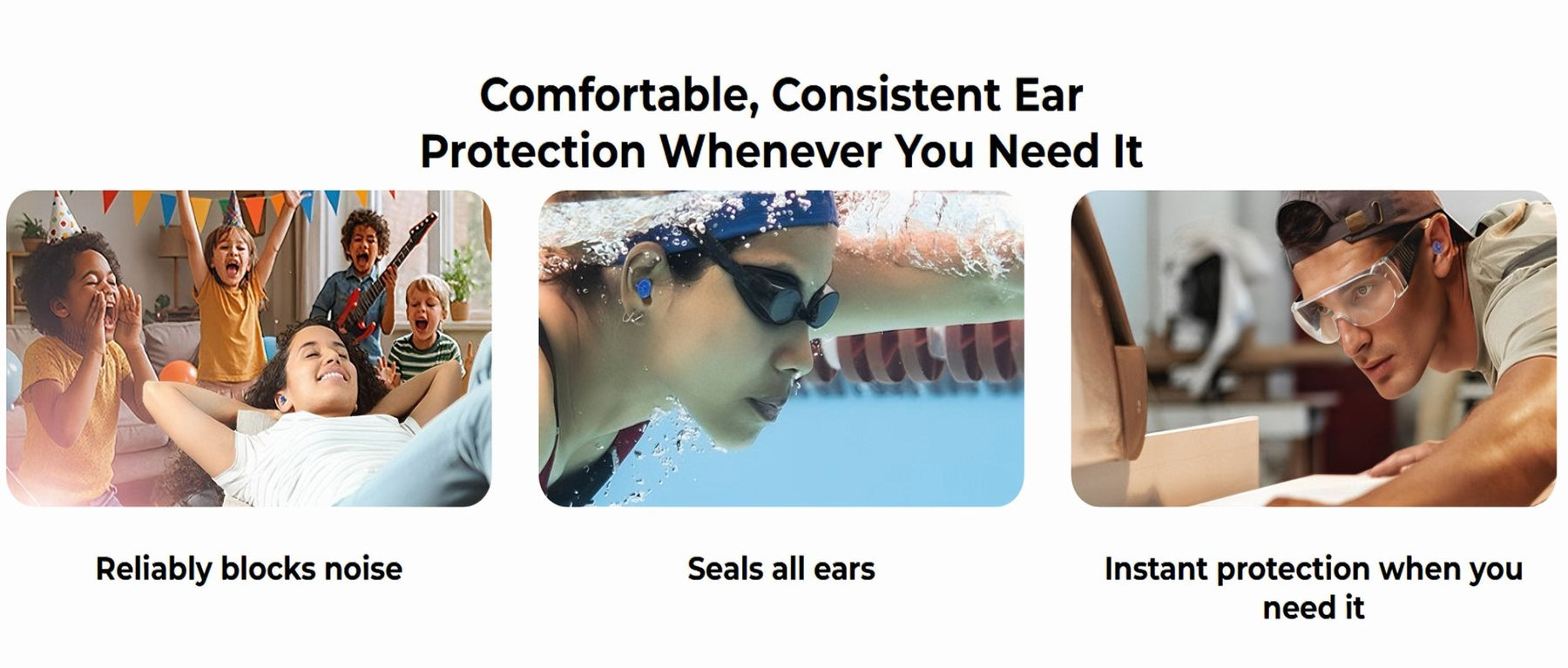 Comfortable, Consistent Ear Protection Whenever You Need It

Reliably blocks noise

Seals all ears

Instant protection when you need it